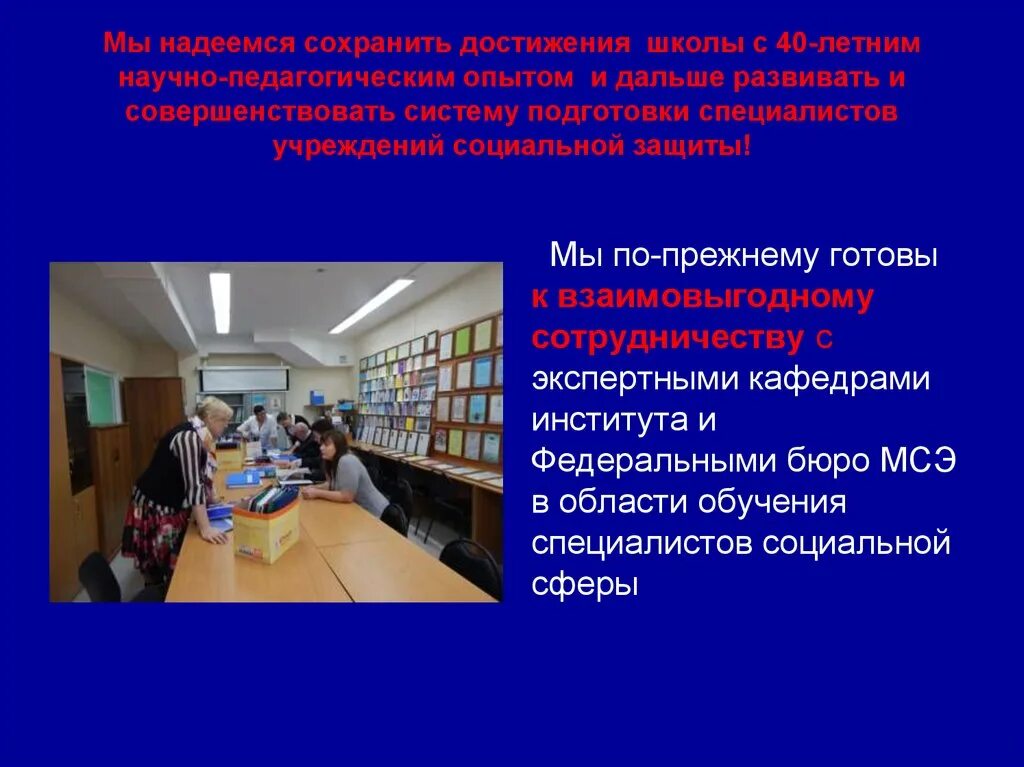 Мы надеемся сохранить достижения школы с 40-летним научно-педагогическим опытом и дальше развивать и совершенствовать систему подготовки специалистов учреждений социальной защиты!

Мы по-прежнему готовы к взаимовыгодному сотрудничеству с экспертными кафедрами института и Федеральными бюро МСЭ в области обучения специалистов социальной сферы